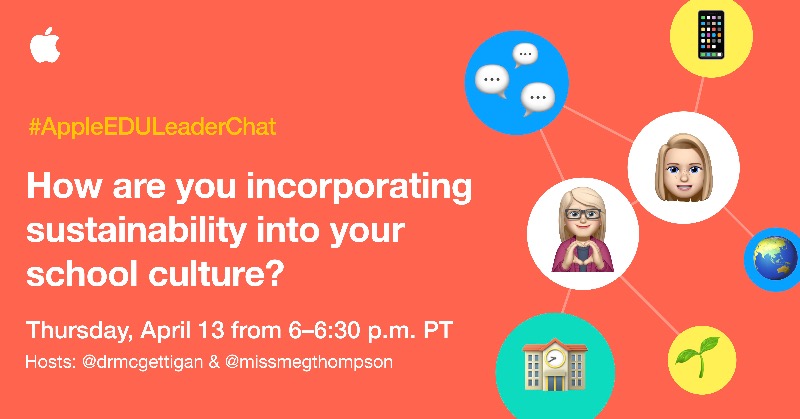 #AppleEDULeaderChat

How are you incorporating sustainability into your school culture?

Thursday, April 13 from 6–6:30 p.m. PT

Hosts: @drmcgettigan & @missmegthompson